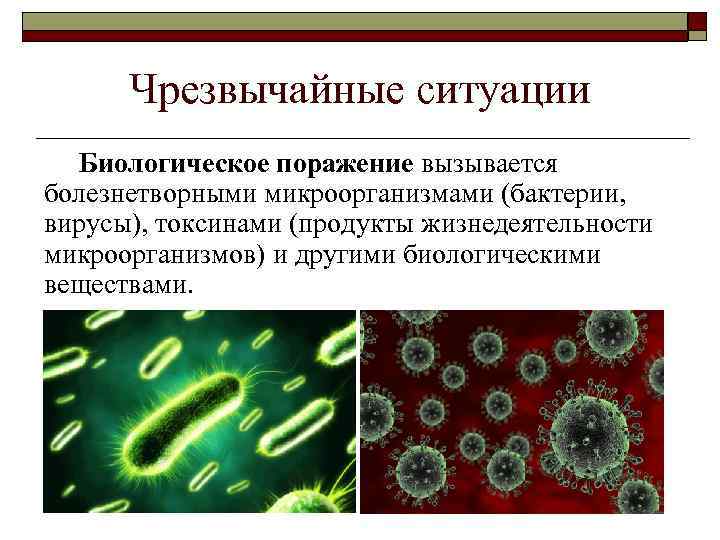 Чрезвычайные ситуации

Биологическое поражение вызывается болезнетворными микроорганизмами (бактерии, вирусы), токсинами (продукты жизнедеятельности микроорганизмов) и другими биологическими веществами.